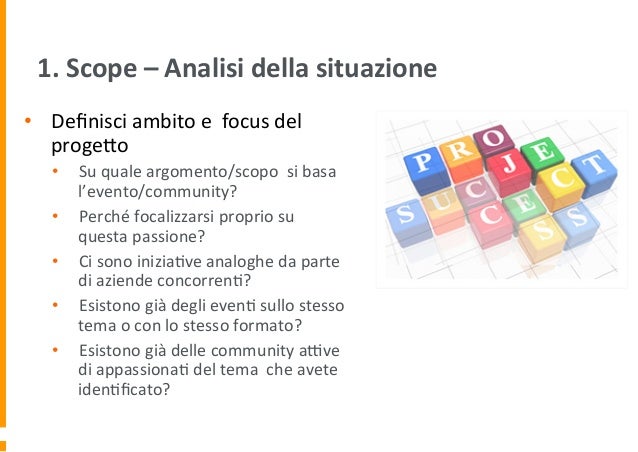 1. Scope – Analisi della situazione

• Definisci ambito e focus del progetto
  • Su quale argomento/scopo si basa l'evento/community?
  • Perché focalizzarsi proprio su questa passione?
  • Ci sono iniziative analoghe da parte di aziende concorrenti?
  • Esistono già degli eventi sullo stesso tema o con lo stesso formato?
  • Esistono già delle community attive di appassionati del tema che avete identificato?

PROJECT
SUCCESS